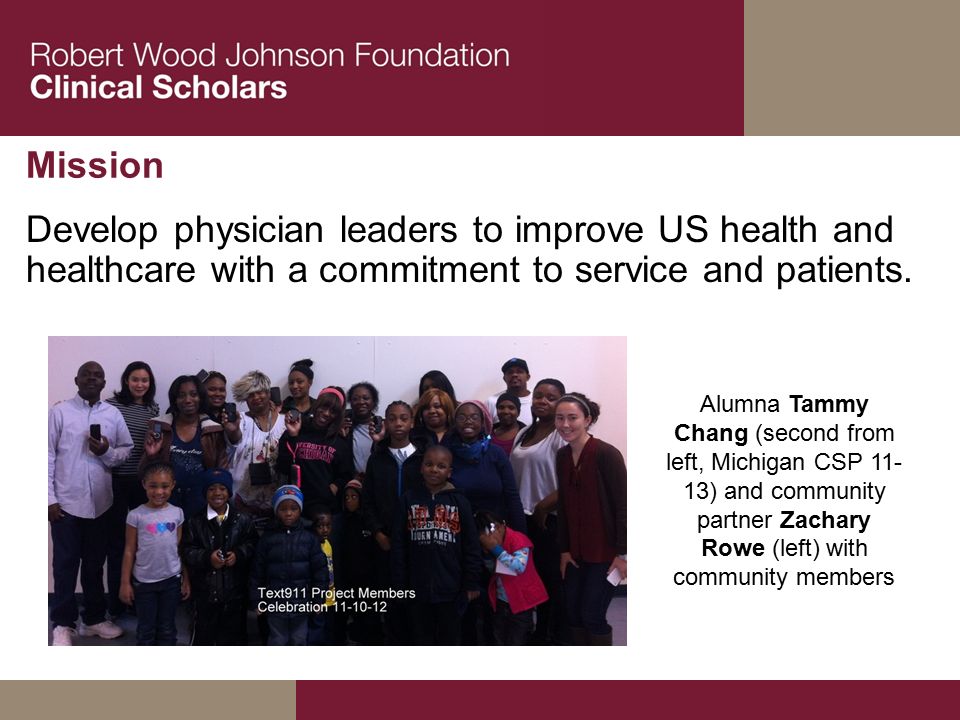 Robert Wood Johnson Foundation
Clinical Scholars

Mission

Develop physician leaders to improve US health and healthcare with a commitment to service and patients.

Text911 Project Members
Celebration 11-10-12

Alumna Tammy Chang (second from left, Michigan CSP 11-13) and community partner Zachary Rowe (left) with community members